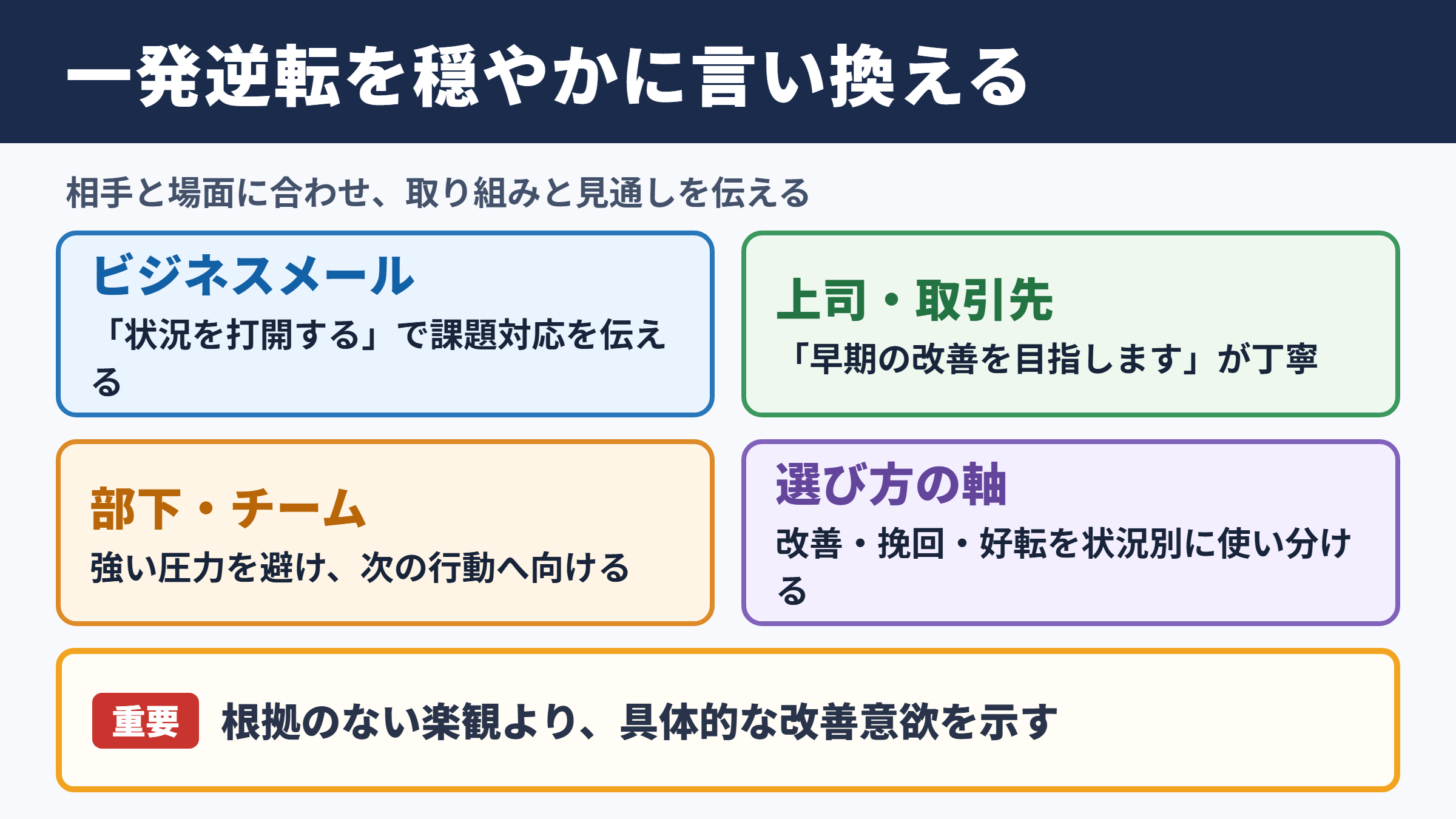 一発逆転を穏やかに言い換える

相手と場面に合わせ、取り組みと見通しを伝える

ビジネスメール

「状況を打開する」で課題対応を伝える

上司・取引先

「早期の改善を目指します」が丁寧

部下・チーム

強い圧力を避け、次の行動へ向ける

選び方の軸

改善・挽回・好転を状況別に使い分ける

重要

根拠のない楽観より、具体的な改善意欲を示す